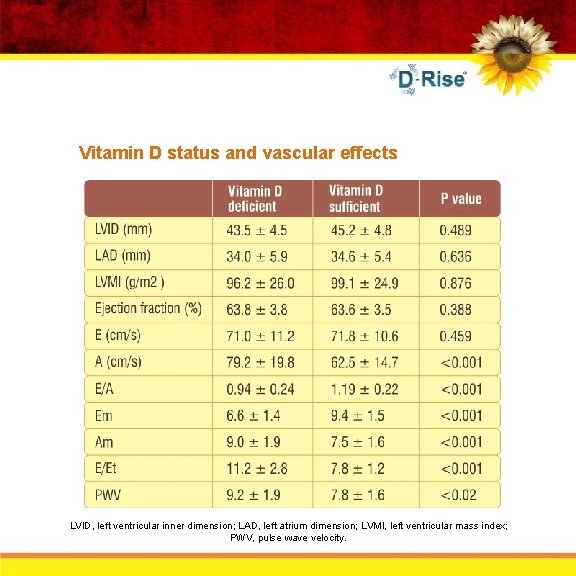 D-Rise

Vitamin D status and vascular effects

| | Vitamin D deficient | Vitamin D sufficient | P value |
|---|---|---|---|
| LVID (mm) | 43.5 ± 4.5 | 45.2 ± 4.8 | 0.489 |
| LAD (mm) | 34.0 ± 5.9 | 34.6 ± 5.4 | 0.636 |
| LVMI (g/m2 ) | 96.2 ± 26.0 | 99.1 ± 24.9 | 0.876 |
| Ejection fraction (%) | 63.8 ± 3.8 | 63.6 ± 3.5 | 0.388 |
| E (cm/s) | 71.0 ± 11.2 | 71.8 ± 10.6 | 0.459 |
| A (cm/s) | 79.2 ± 19.8 | 62.5 ± 14.7 | <0.001 |
| E/A | 0.94 ± 0.24 | 1.19 ± 0.22 | <0.001 |
| Em | 6.6 ± 1.4 | 9.4 ± 1.5 | <0.001 |
| Am | 9.0 ± 1.9 | 7.5 ± 1.6 | <0.001 |
| E/Et | 11.2 ± 2.8 | 7.8 ± 1.2 | <0.001 |
| PWV | 9.2 ± 1.9 | 7.8 ± 1.6 | <0.02 |

LVID, left ventricular inner dimension; LAD, left atrium dimension; LVMI, left ventricular mass index; PWV, pulse wave velocity.